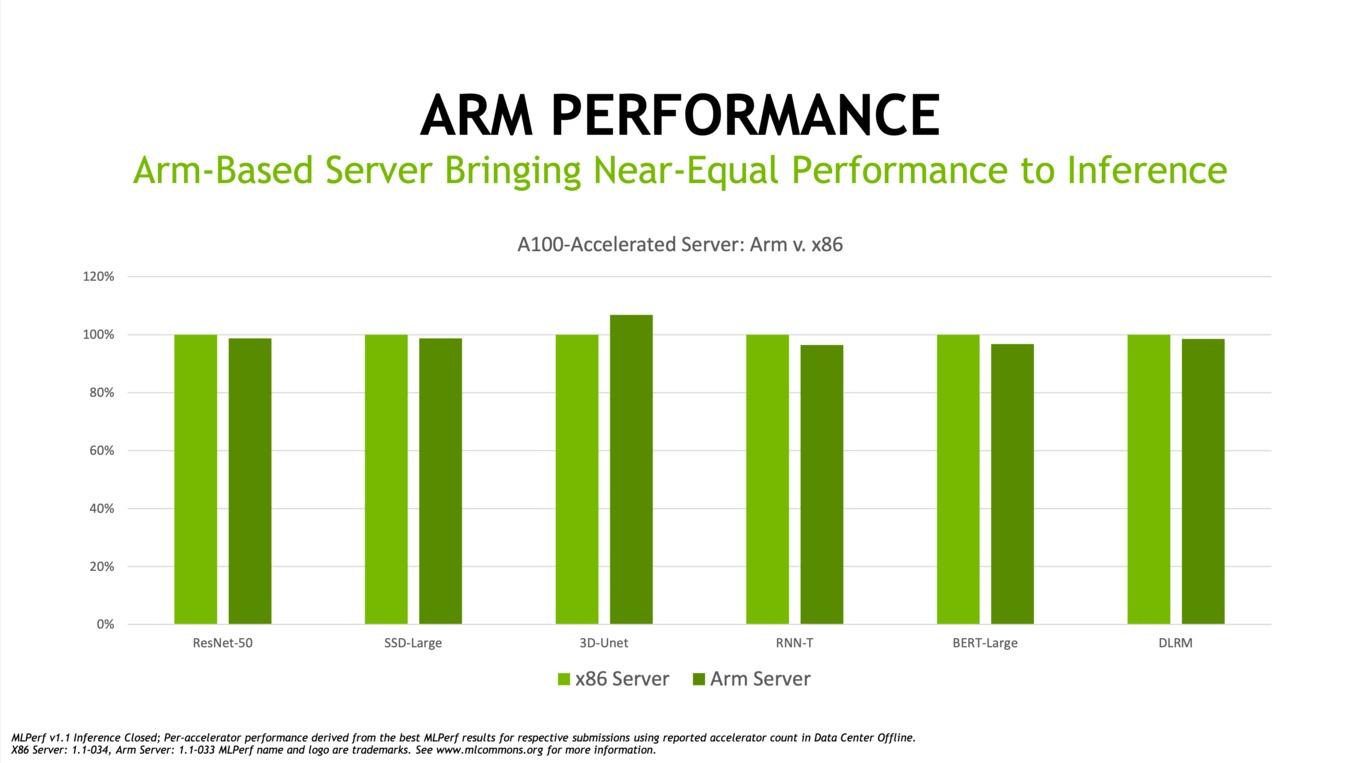 ARM PERFORMANCE

Arm-Based Server Bringing Near-Equal Performance to Inference

A100-Accelerated Server: Arm v. x86

120%
100%
80%
60%
40%
20%
0%

ResNet-50
SSD-Large
3D-Unet
RNN-T
BERT-Large
DLRM

x86 Server
Arm Server

MLPerf v1.1 Inference Closed; Per-accelerator performance derived from the best MLPerf results for respective submissions using reported accelerator count in Data Center Offline.
X86 Server: 1.1-034, Arm Server: 1.1-033 MLPerf name and logo are trademarks. See www.mlcommons.org for more information.